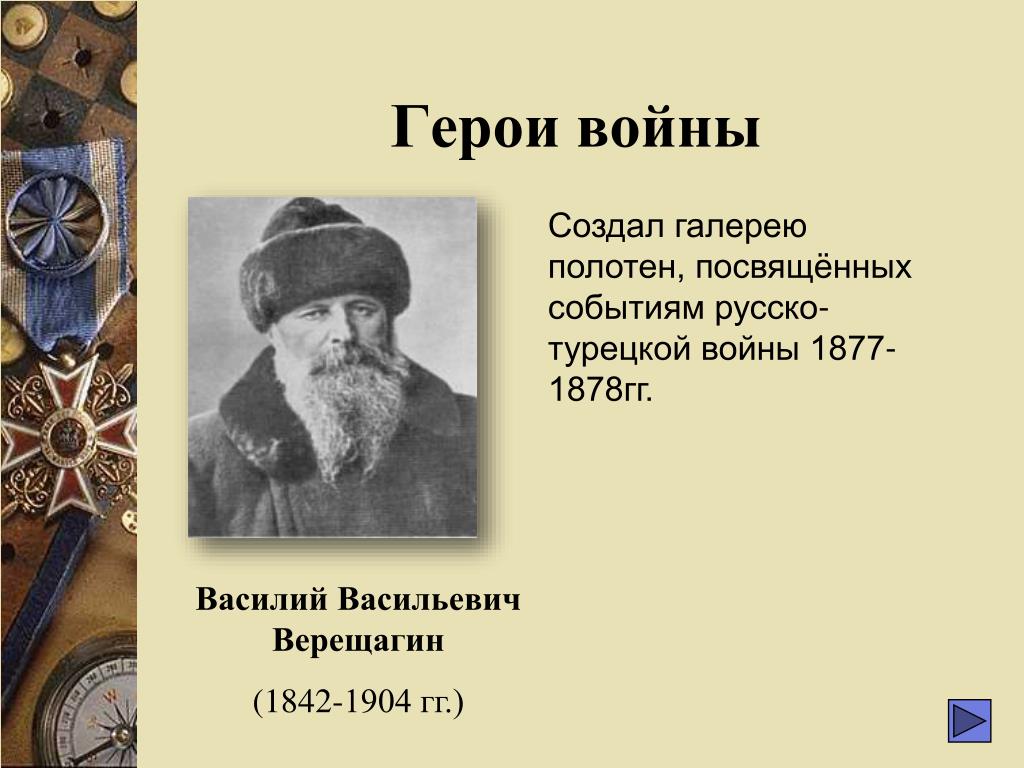 Герои войны

Создал галерею полотен, посвящённых событиям русско-турецкой войны 1877-1878гг.

Василий Васильевич Верещагин

(1842-1904 гг.)